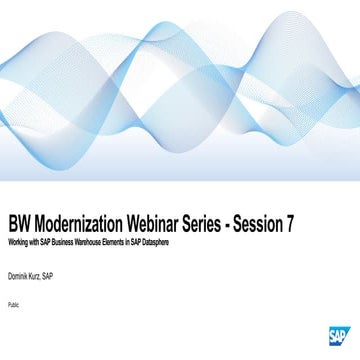 BW Modernization Webinar Series - Session 7
Working with SAP Business Warehouse Elements in SAP Datasphere

Dominik Kurz, SAP

Public

SAP